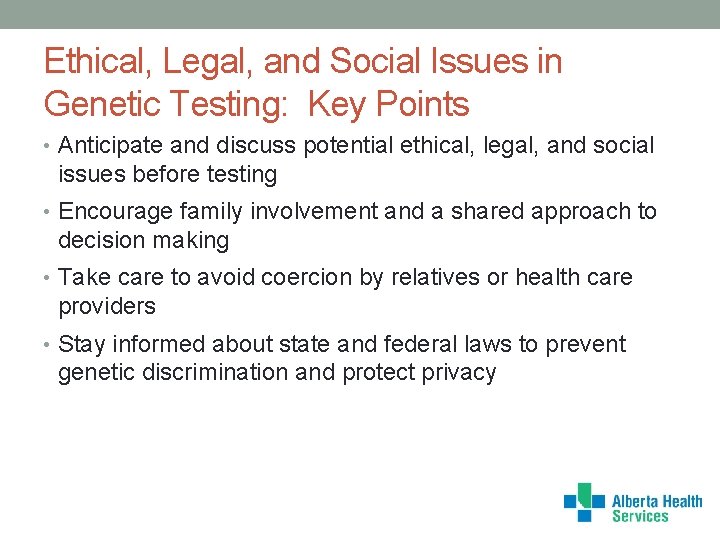 Ethical, Legal, and Social Issues in Genetic Testing:  Key Points

• Anticipate and discuss potential ethical, legal, and social issues before testing

• Encourage family involvement and a shared approach to decision making

• Take care to avoid coercion by relatives or health care providers

• Stay informed about state and federal laws to prevent genetic discrimination and protect privacy

Alberta Health Services